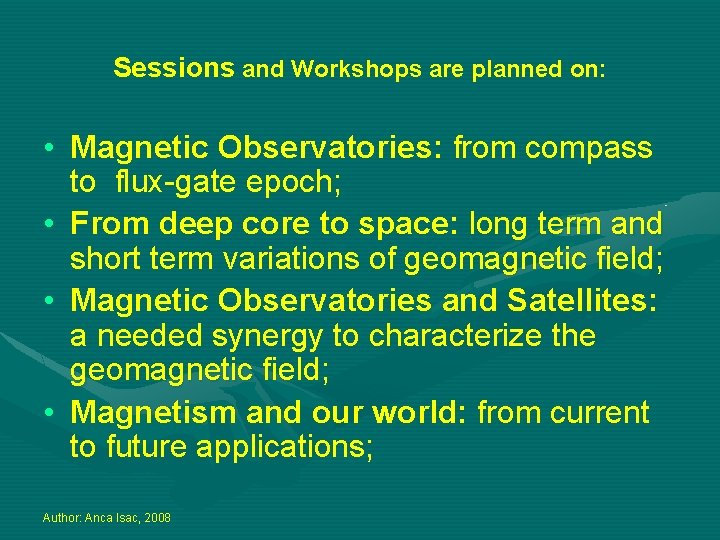 Sessions and Workshops are planned on:

• Magnetic Observatories: from compass to flux-gate epoch;
• From deep core to space: long term and short term variations of geomagnetic field;
• Magnetic Observatories and Satellites: a needed synergy to characterize the geomagnetic field;
• Magnetism and our world: from current to future applications;

Author: Anca Isac, 2008